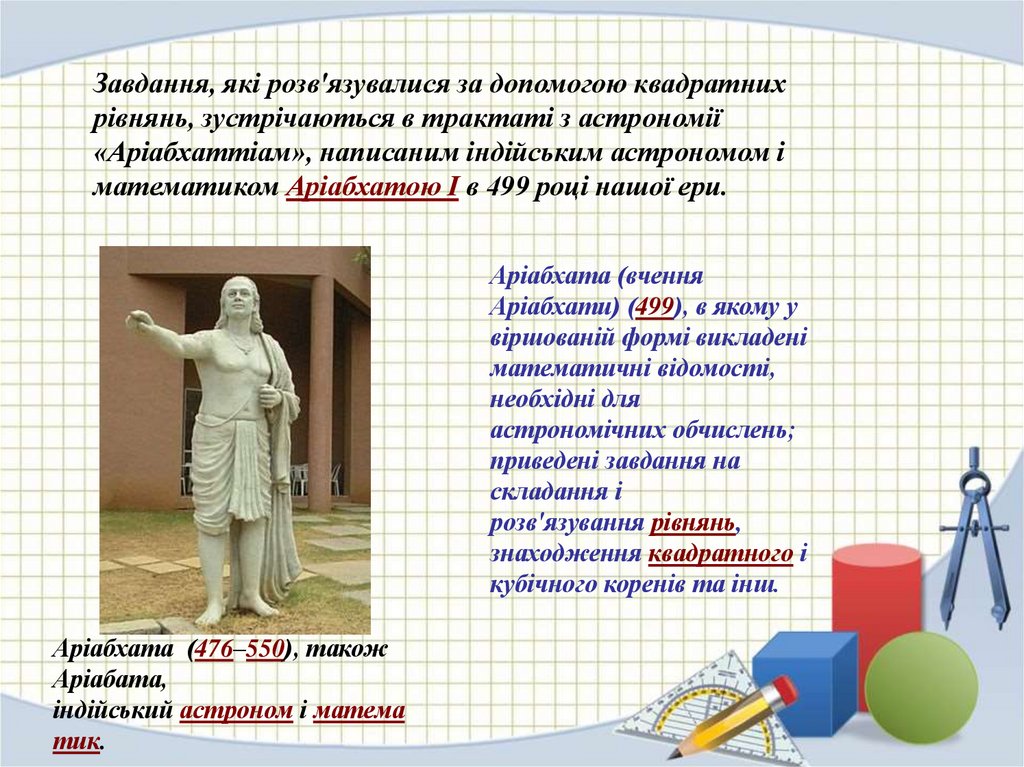 Завдання, які розв'язувалися за допомогою квадратних рівнянь, зустрічаються в трактаті з астрономії «Аріабхаттіам», написаним індійським астрономом і математиком Аріабхатою I в 499 році нашої ери.

Аріабхата (вчення Аріабхати) (499), в якому у віршованій формі викладені математичні відомості, необхідні для астрономічних обчислень; приведені завдання на складання і розв'язування рівнянь, знаходження квадратного і кубічного коренів та інш.

Аріабхата (476–550), також Аріабата, індійський астроном і математик.